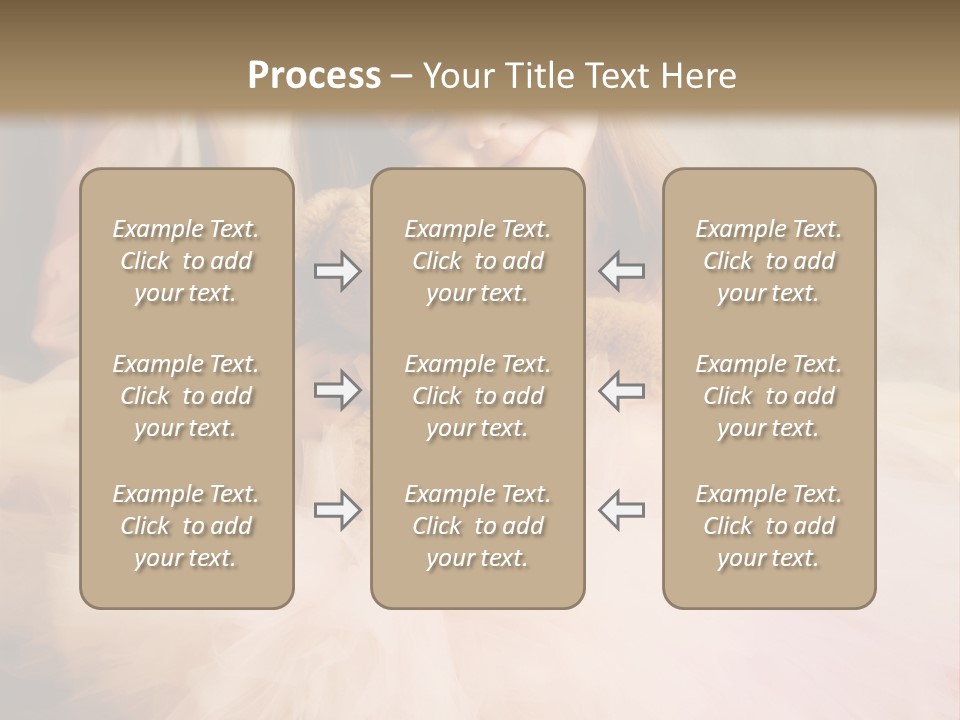 Process – Your Title Text Here

Example Text. Click to add your text.

Example Text. Click to add your text.

Example Text. Click to add your text.

Example Text. Click to add your text.

Example Text. Click to add your text.

Example Text. Click to add your text.

Example Text. Click to add your text.

Example Text. Click to add your text.

Example Text. Click to add your text.